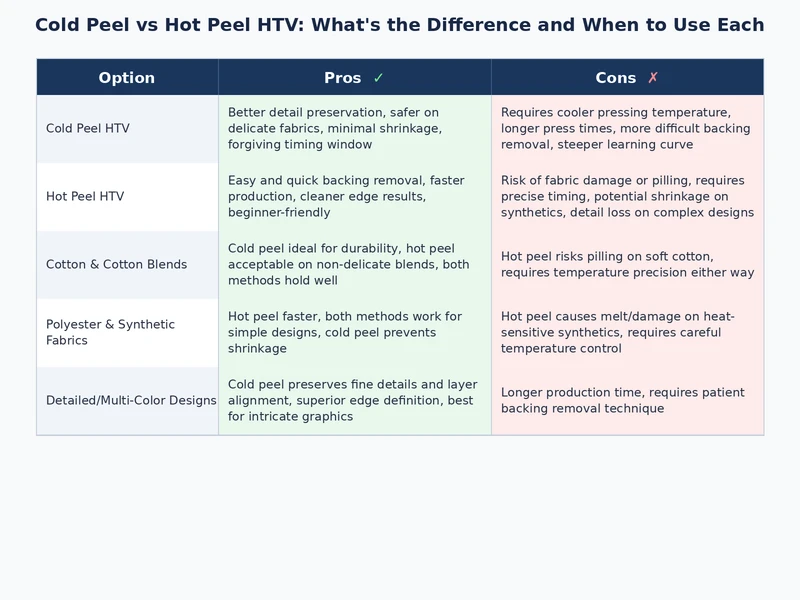 Cold Peel vs Hot Peel HTV: What's the Difference and When to Use Each

| Option | Pros ✓ | Cons ✗ |
|---|---|---|
| Cold Peel HTV | Better detail preservation, safer on delicate fabrics, minimal shrinkage, forgiving timing window | Requires cooler pressing temperature, longer press times, more difficult backing removal, steeper learning curve |
| Hot Peel HTV | Easy and quick backing removal, faster production, cleaner edge results, beginner-friendly | Risk of fabric damage or pilling, requires precise timing, potential shrinkage on synthetics, detail loss on complex designs |
| Cotton & Cotton Blends | Cold peel ideal for durability, hot peel acceptable on non-delicate blends, both methods hold well | Hot peel risks pilling on soft cotton, requires temperature precision either way |
| Polyester & Synthetic Fabrics | Hot peel faster, both methods work for simple designs, cold peel prevents shrinkage | Hot peel causes melt/damage on heat-sensitive synthetics, requires careful temperature control |
| Detailed/Multi-Color Designs | Cold peel preserves fine details and layer alignment, superior edge definition, best for intricate graphics | Longer production time, requires patient backing removal technique |